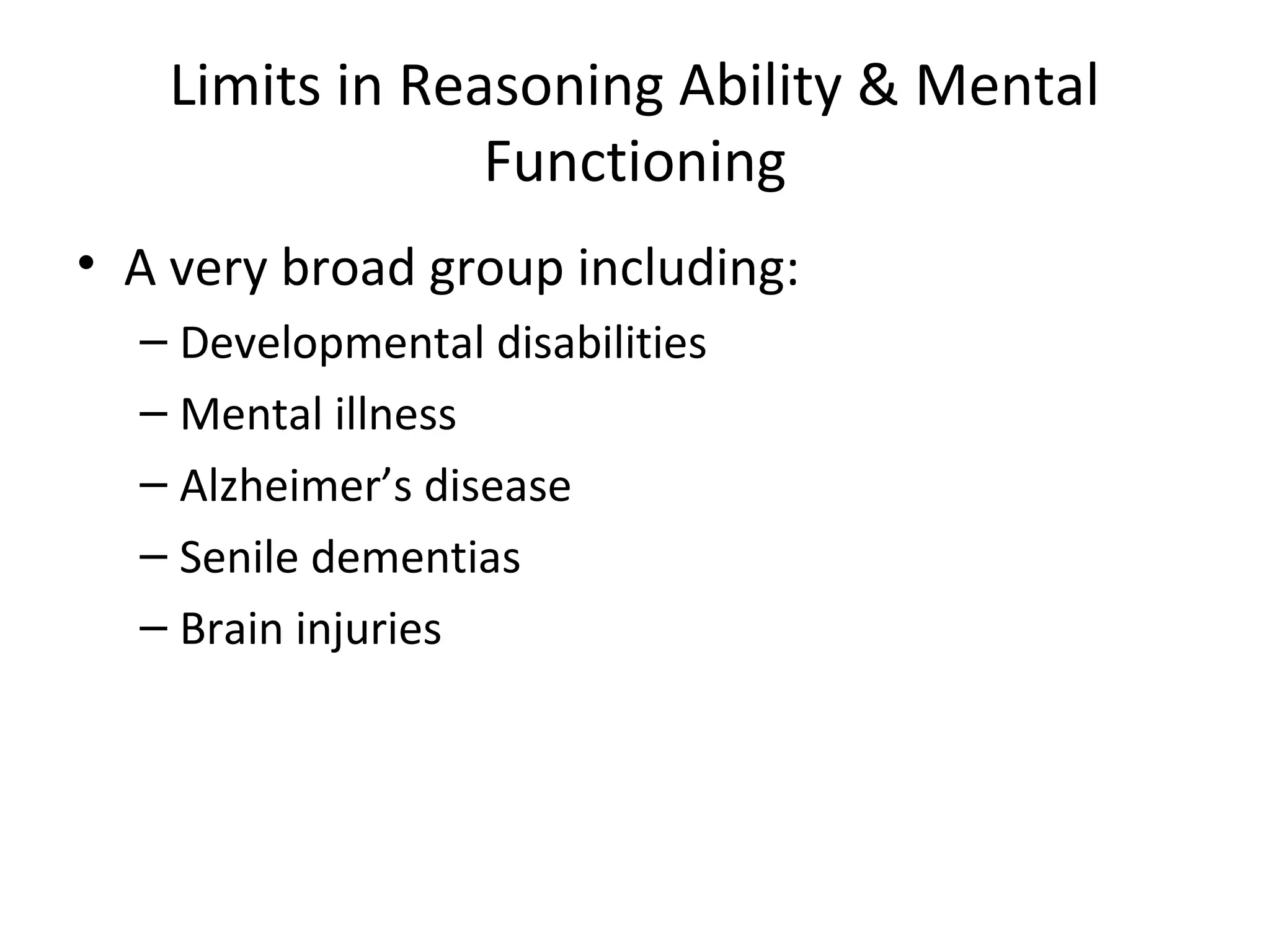 Limits in Reasoning Ability & Mental Functioning

• A very broad group including:
– Developmental disabilities
– Mental illness
– Alzheimer’s disease
– Senile dementias
– Brain injuries